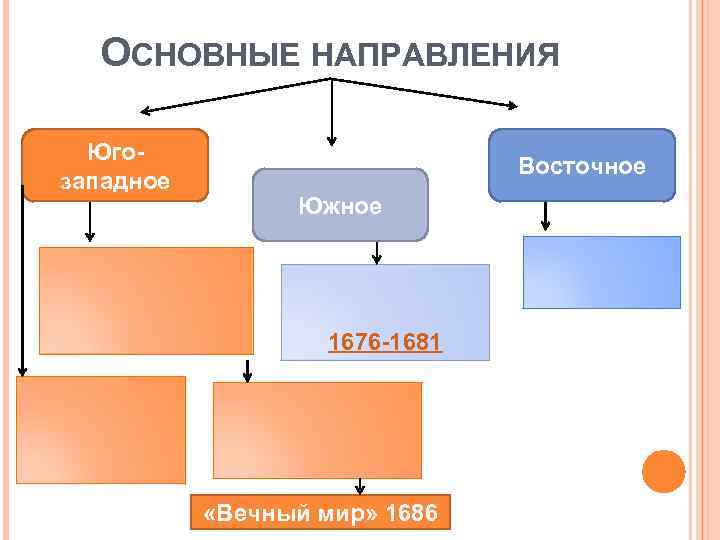 ОСНОВНЫЕ НАПРАВЛЕНИЯ

Юго-западное

Южное

Восточное

1676-1681

«Вечный мир» 1686